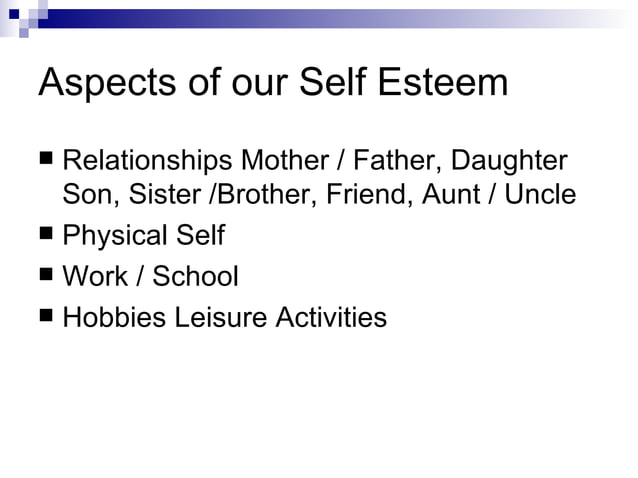 Aspects of our Self Esteem

■ Relationships Mother / Father, Daughter Son, Sister /Brother, Friend, Aunt / Uncle
■ Physical Self
■ Work / School
■ Hobbies Leisure Activities